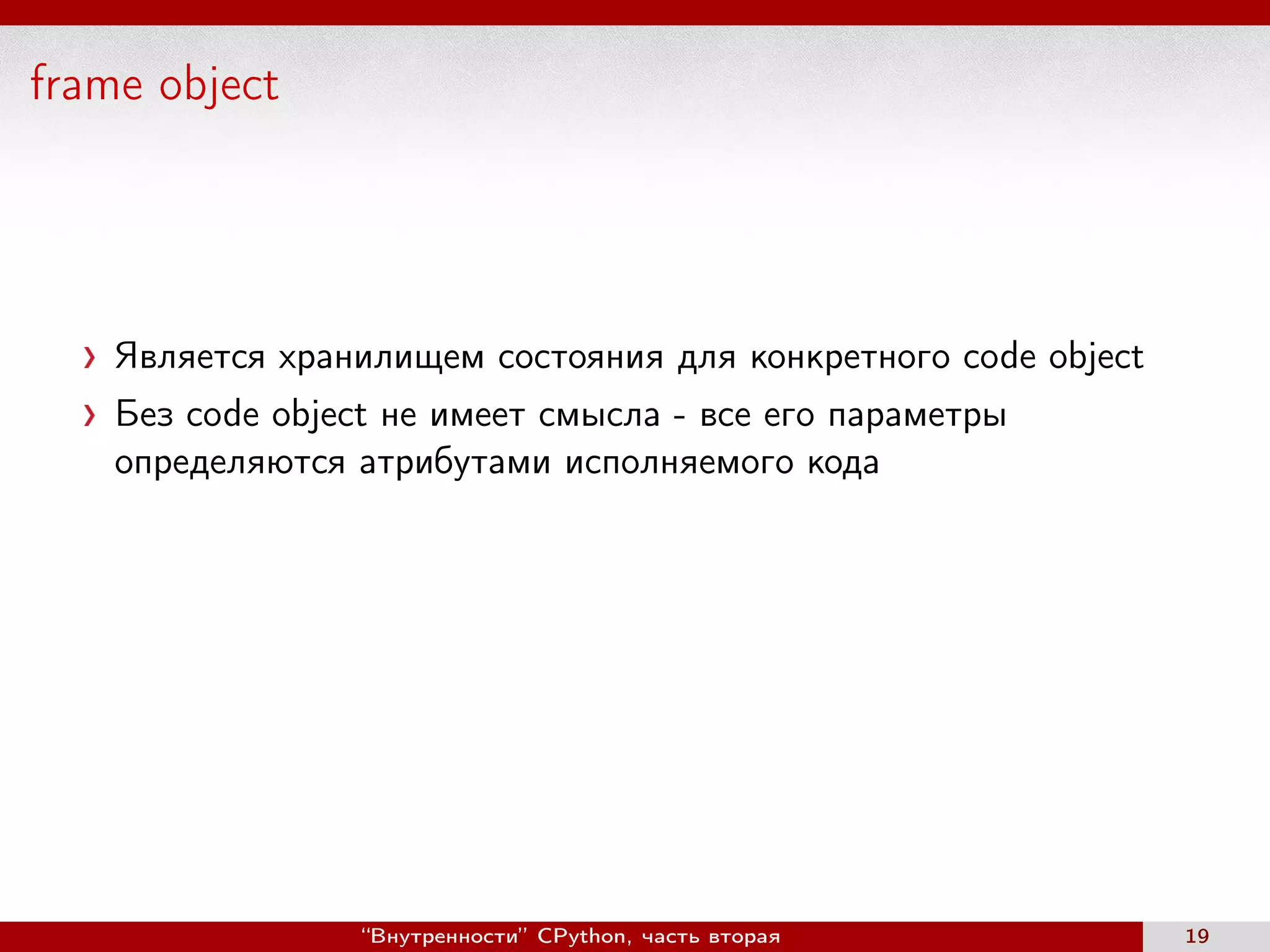 frame object

› Является хранилищем состояния для конкретного code object
› Без code object не имеет смысла - все его параметры определяются атрибутами исполняемого кода

“Внутренности” CPython, часть вторая 19